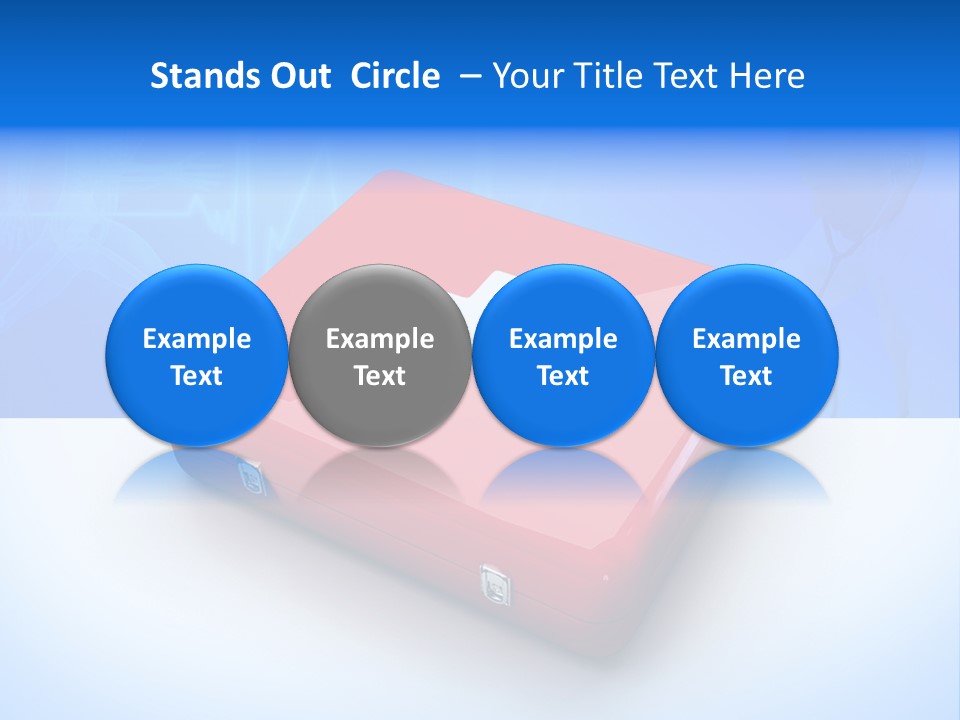 Stands Out Circle – Your Title Text Here

Example Text

Example Text

Example Text

Example Text